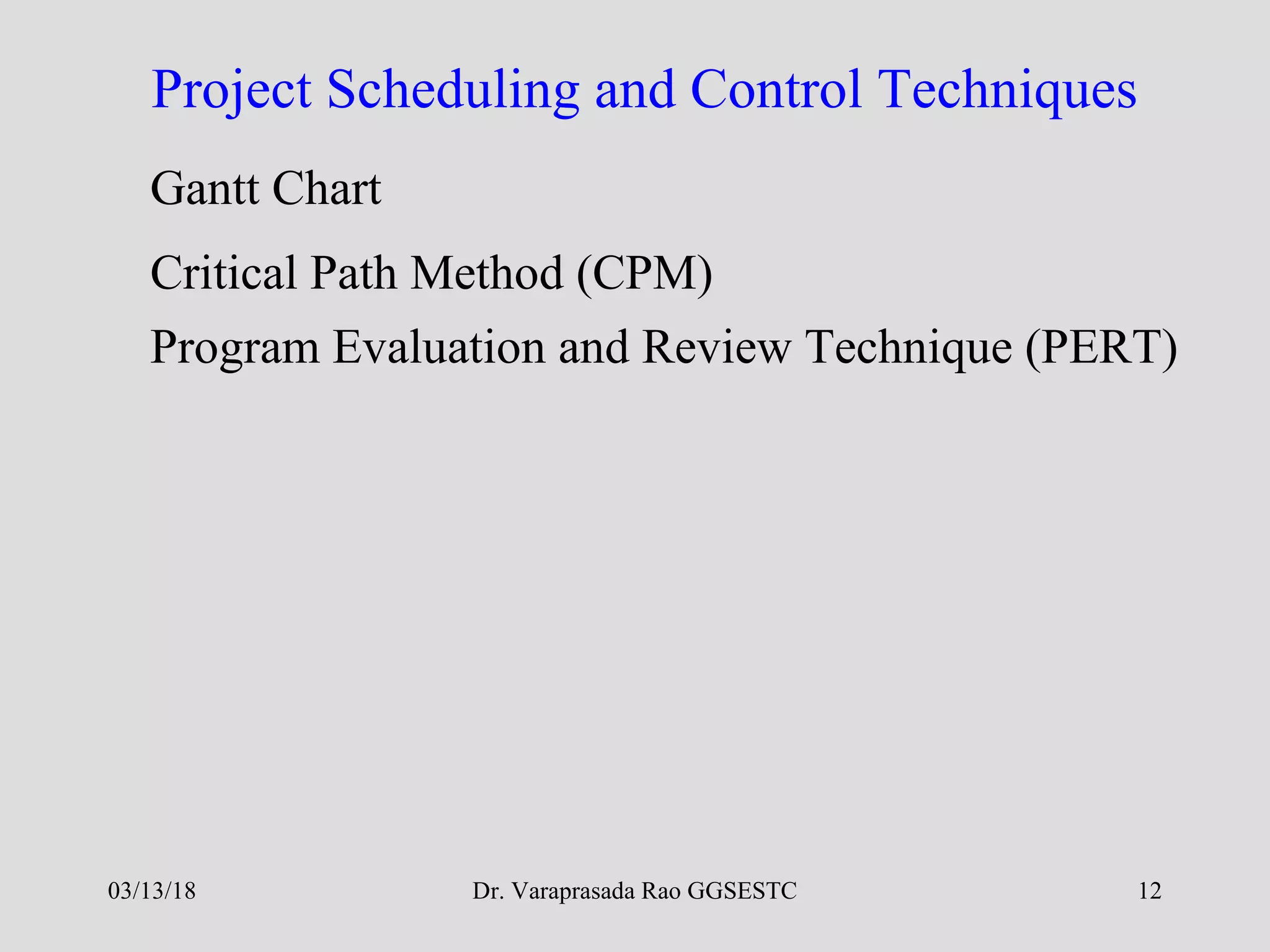 Project Scheduling and Control Techniques

Gantt Chart

Critical Path Method (CPM)

Program Evaluation and Review Technique (PERT)

03/13/18

Dr. Varaprasada Rao GGSESTC

12